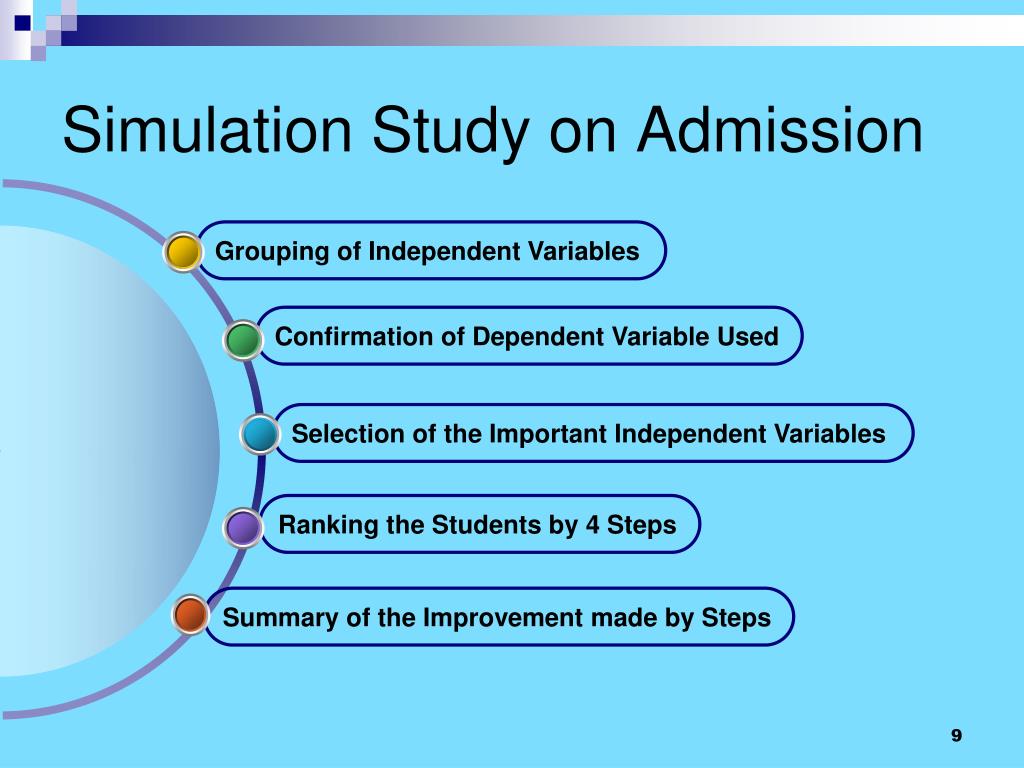 Simulation Study on Admission

Grouping of Independent Variables

Confirmation of Dependent Variable Used

Selection of the Important Independent Variables

Ranking the Students by 4 Steps

Summary of the Improvement made by Steps

9